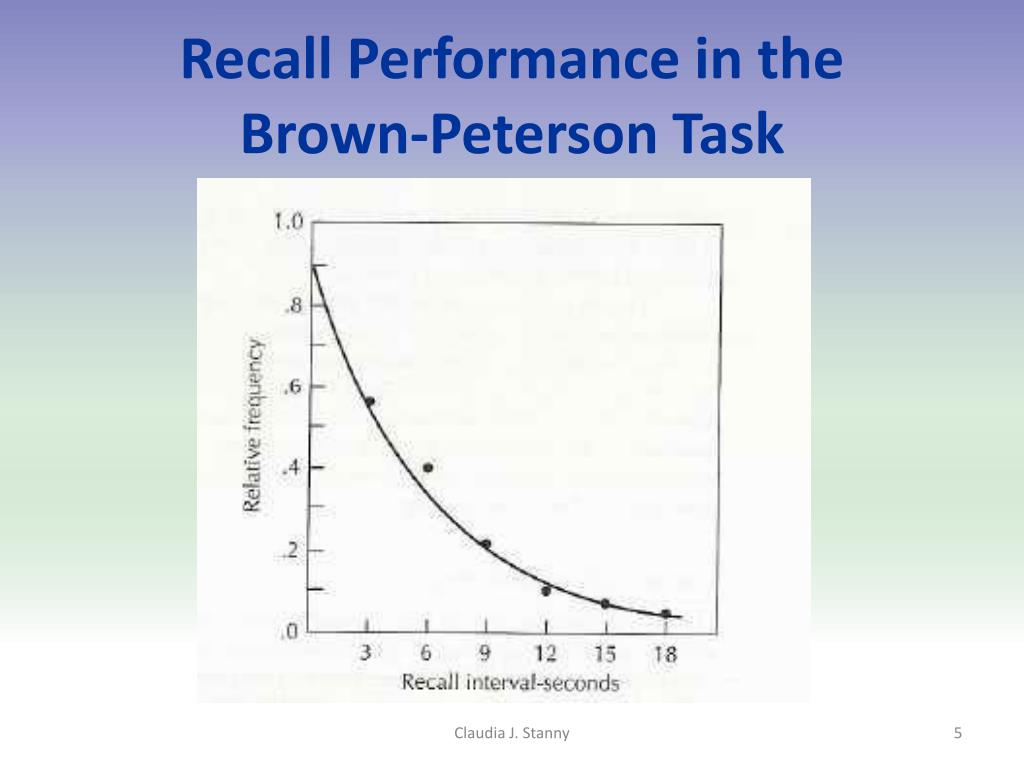 Recall Performance in the Brown-Peterson Task

1.0
.8
.6
.4
.2
.0
Relative frequency
3 6 9 12 15 18
Recall interval-seconds

Claudia J. Stanny

5